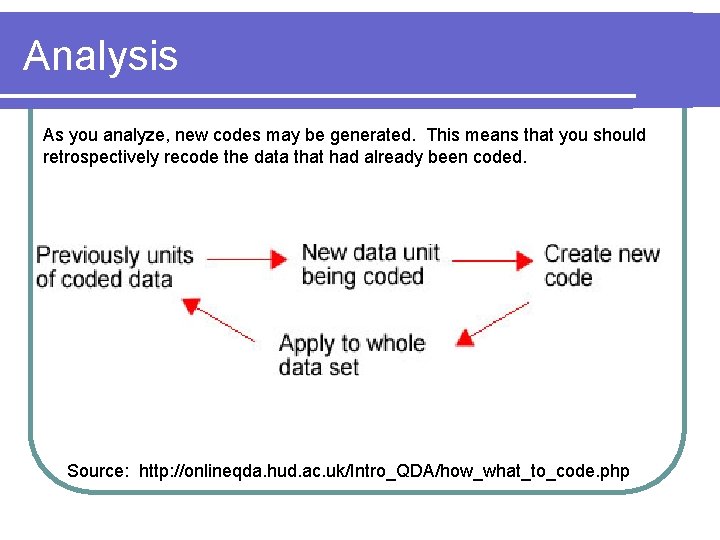 Analysis

As you analyze, new codes may be generated. This means that you should retrospectively recode the data that had already been coded.

Previously units of coded data

New data unit being coded

Create new code

Apply to whole data set

Source: http://onlineqda.hud.ac.uk/Intro_QDA/how_what_to_code.php